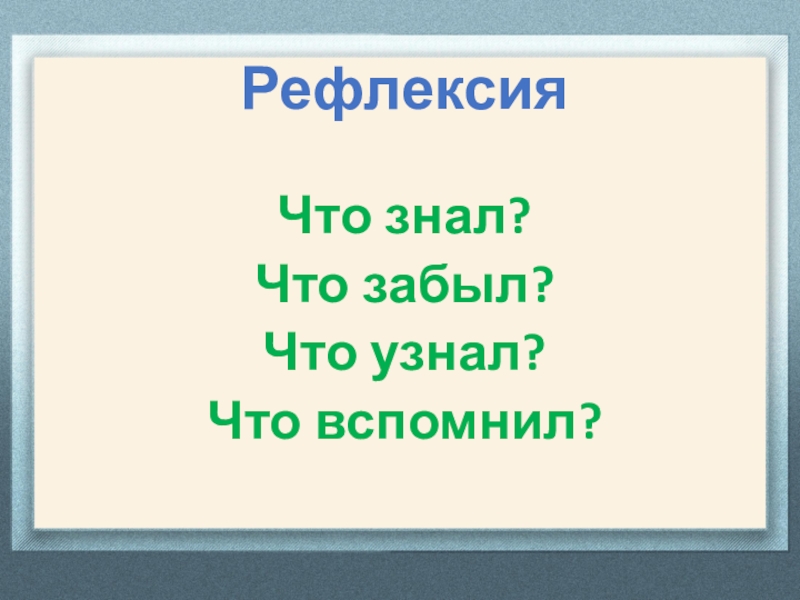 Рефлексия

Что знал?
Что забыл?
Что узнал?
Что вспомнил?